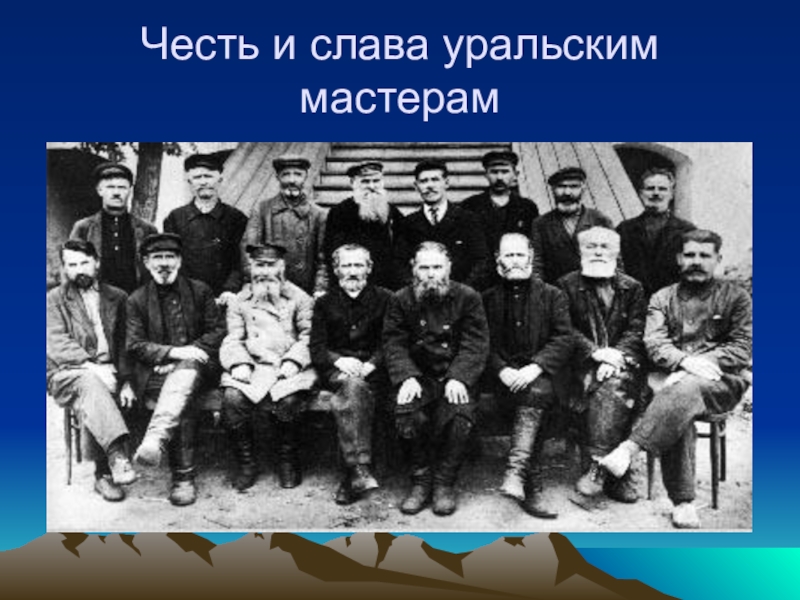 Честь и слава уральским мастерам